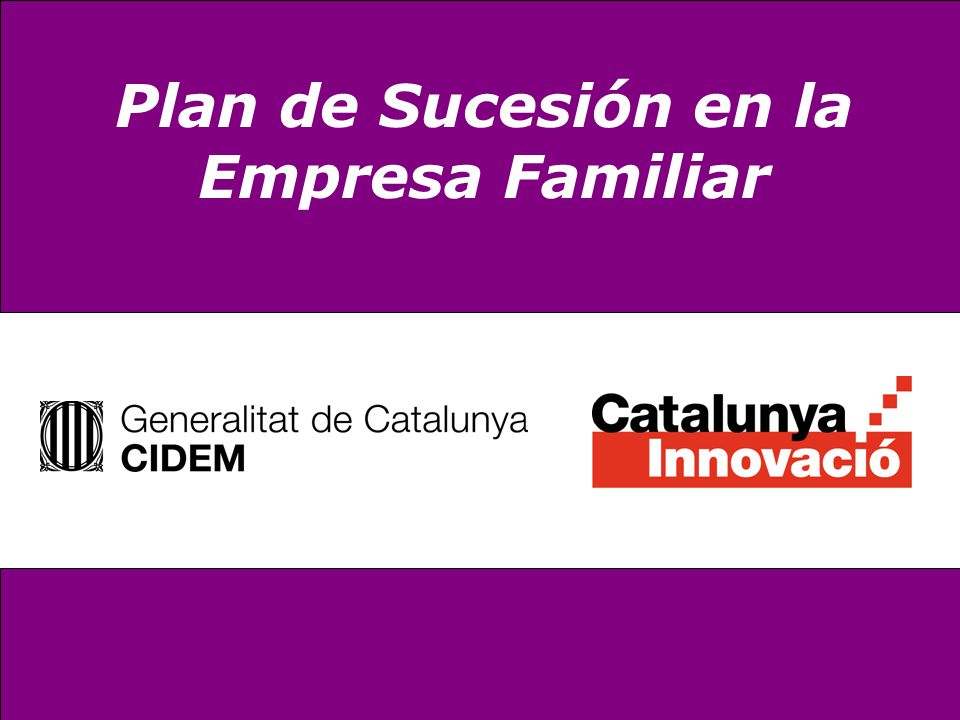 Plan de Sucesión en la Empresa Familiar

Generalitat de Catalunya
CIDEM

Catalunya
Innovació